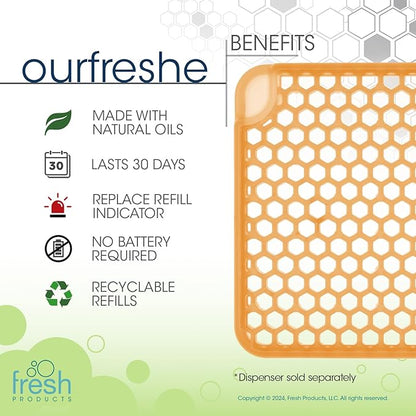 ourfreshe

BENEFITS

MADE WITH NATURAL OILS

30

LASTS 30 DAYS

REPLACE REFILL INDICATOR

NO BATTERY REQUIRED

RECYCLABLE REFILLS

fresh
PRODUCTS

*Dispenser sold separately

Copyright © 2024, Fresh Products, LLC. All rights reserved.